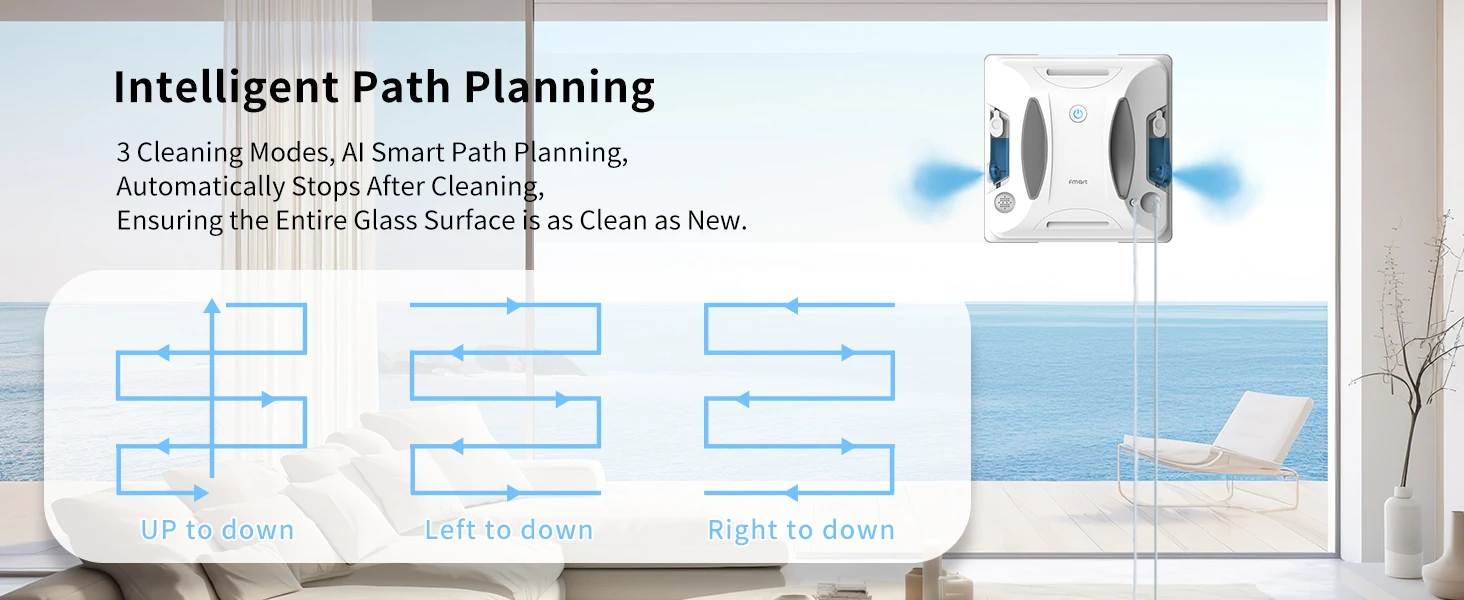 Intelligent Path Planning

3 Cleaning Modes, AI Smart Path Planning, Automatically Stops After Cleaning, Ensuring the Entire Glass Surface is as Clean as New.

FMART

UP to down

Left to down

Right to down